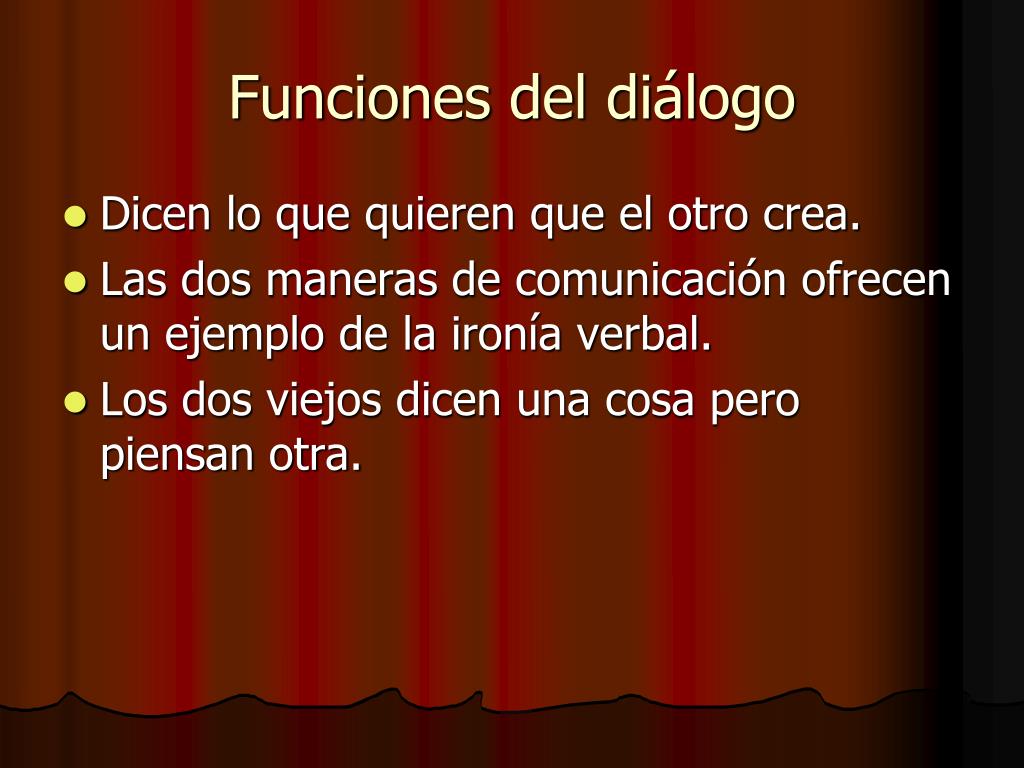 Funciones del diálogo

- Dicen lo que quieren que el otro crea.
- Las dos maneras de comunicación ofrecen un ejemplo de la ironía verbal.
- Los dos viejos dicen una cosa pero piensan otra.